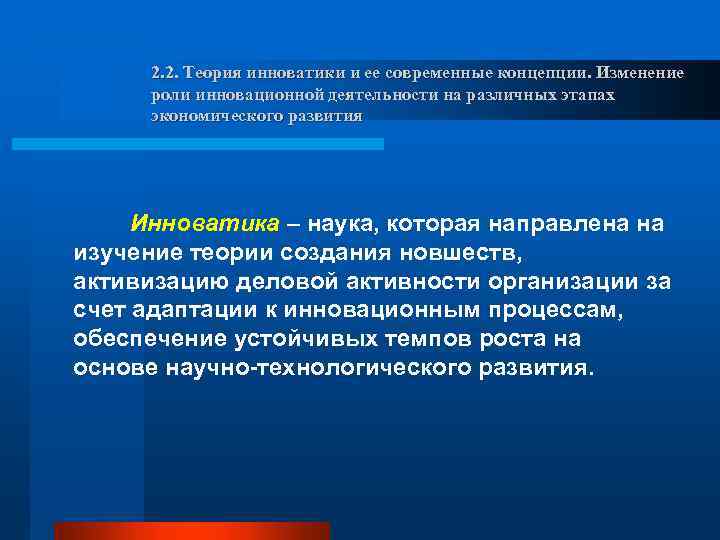 2.2. Теория инноватики и ее современные концепции. Изменение роли инновационной деятельности на различных этапах экономического развития

Инноватика – наука, которая направлена на изучение теории создания новшеств, активизацию деловой активности организации за счет адаптации к инновационным процессам, обеспечение устойчивых темпов роста на основе научно-технологического развития.